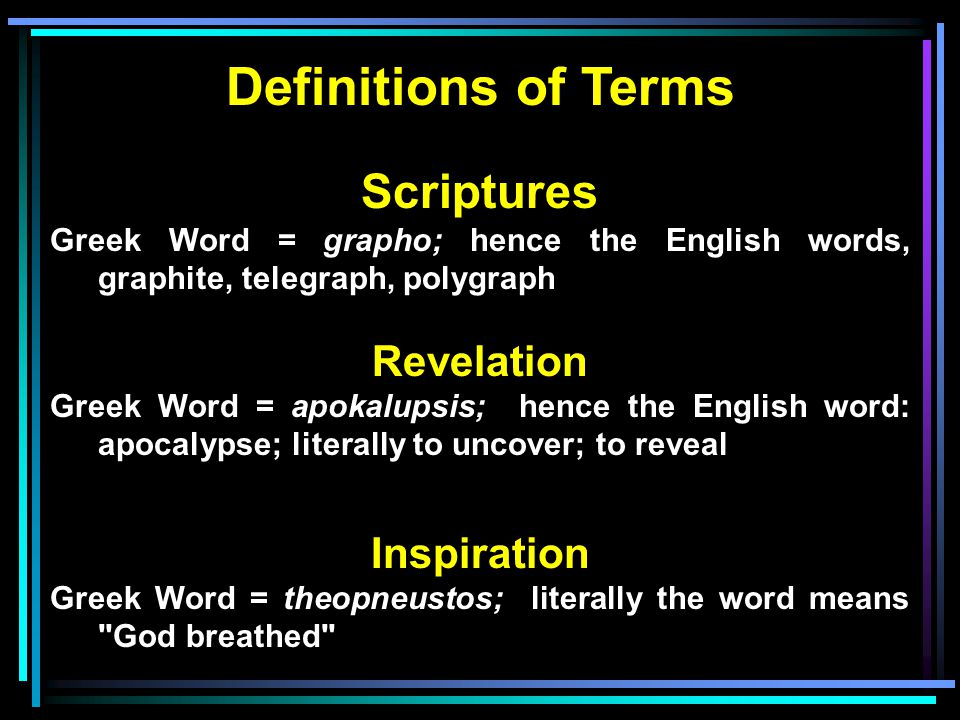 Definitions of Terms

Scriptures

Greek Word = grapho; hence the English words, graphite, telegraph, polygraph

Revelation

Greek Word = apokalupsis; hence the English word: apocalypse; literally to uncover; to reveal

Inspiration

Greek Word = theopneustos; literally the word means "God breathed"